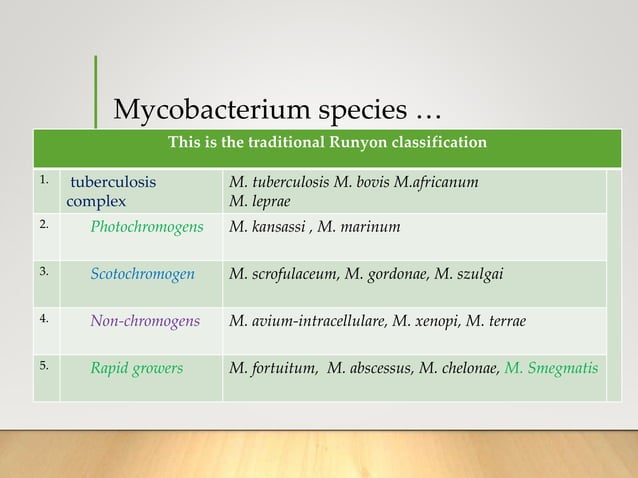 Mycobacterium species …

| This is the traditional Runyon classification | | |
|---|---|---|
| 1. | tuberculosis complex | M. tuberculosis M. bovis M.africanum M. leprae |
| 2. | Photochromogens | M. kansassi , M. marinum |
| 3. | Scotochromogen | M. scrofulaceum, M. gordonae, M. szulgai |
| 4. | Non-chromogens | M. avium-intracellulare, M. xenopi, M. terrae |
| 5. | Rapid growers | M. fortuitum, M. abscessus, M. chelonae, M. Smegmatis |